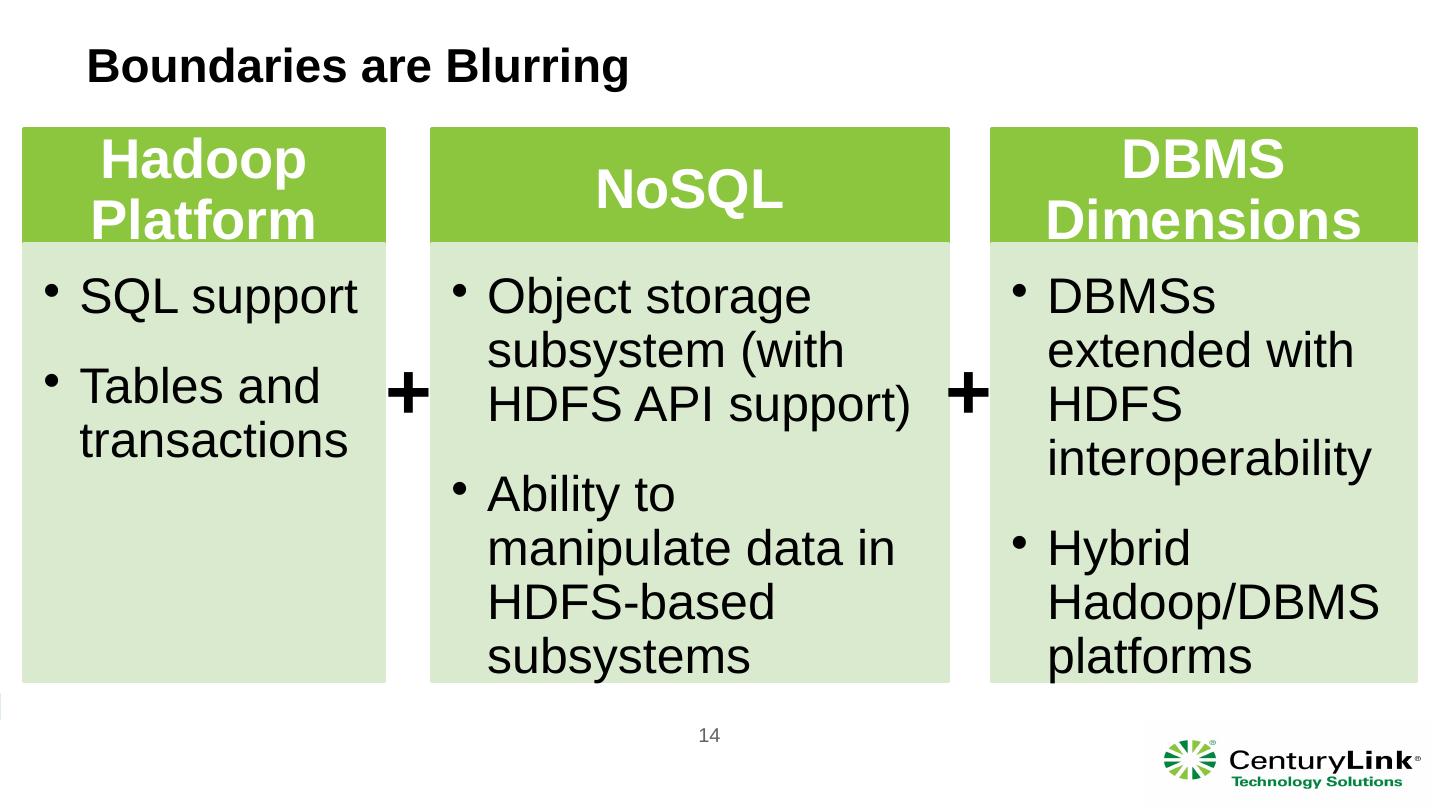 Boundaries are Blurring

Hadoop Platform

- SQL support
- Tables and transactions

+

NoSQL

- Object storage subsystem (with HDFS API support)
- Ability to manipulate data in HDFS-based subsystems

+

DBMS Dimensions

- DBMSs extended with HDFS interoperability
- Hybrid Hadoop/DBMS platforms

14

CenturyLink®
Technology Solutions